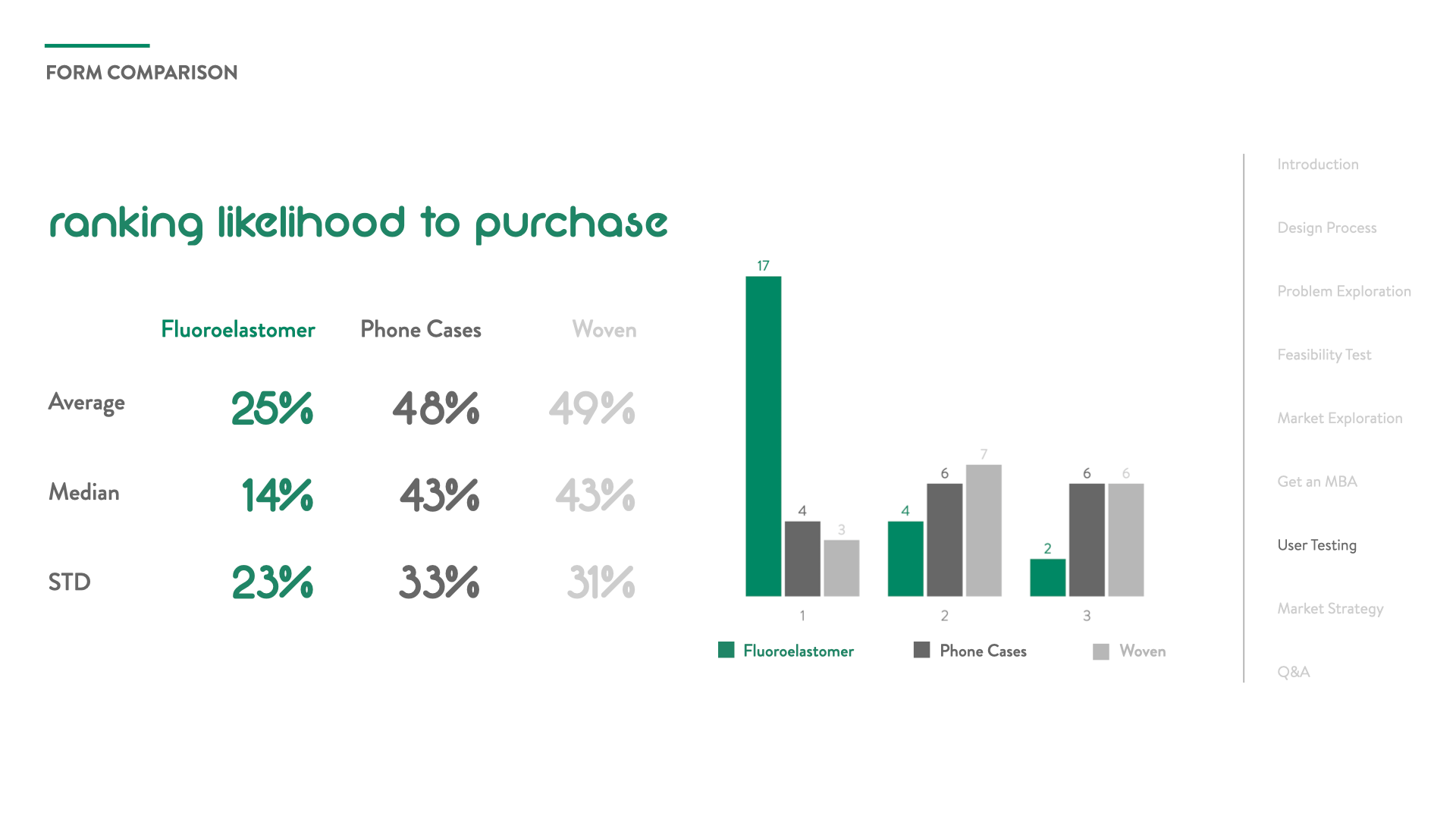 FORM COMPARISON

ranking likelihood to purchase

| | Fluoroelastomer | Phone Cases | Woven |
|---|---|---|---|
| Average | 25% | 48% | 49% |
| Median | 14% | 43% | 43% |
| STD | 23% | 33% | 31% |

17
4
3
4
6
7
2
6
6
1
2
3

Fluoroelastomer
Phone Cases
Woven

Introduction
Design Process
Problem Exploration
Feasibility Test
Market Exploration
Get an MBA
User Testing
Market Strategy
Q&A